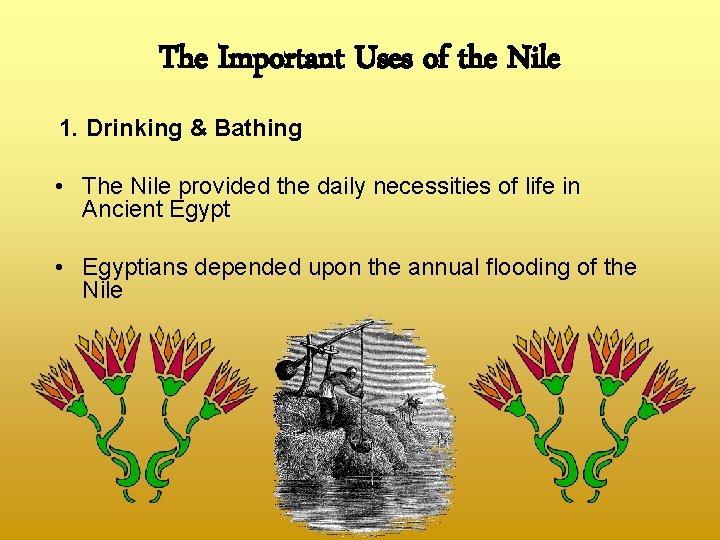 The Important Uses of the Nile

1. Drinking & Bathing

• The Nile provided the daily necessities of life in Ancient Egypt

• Egyptians depended upon the annual flooding of the Nile